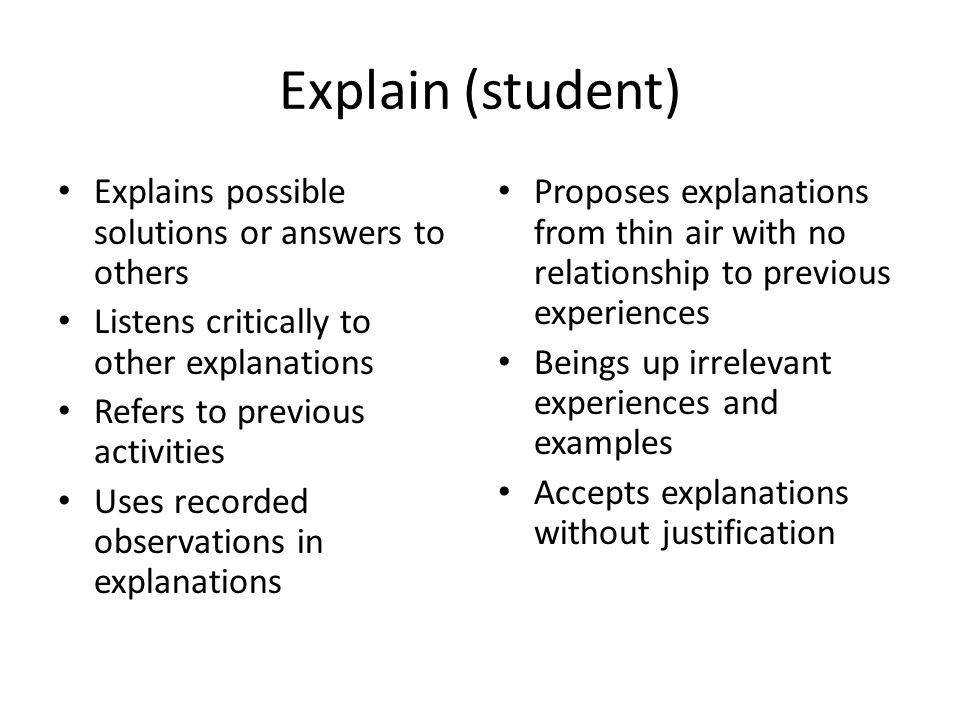 Explain (student)

• Explains possible solutions or answers to others
• Listens critically to other explanations
• Refers to previous activities
• Uses recorded observations in explanations

• Proposes explanations from thin air with no relationship to previous experiences
• Beings up irrelevant experiences and examples
• Accepts explanations without justification